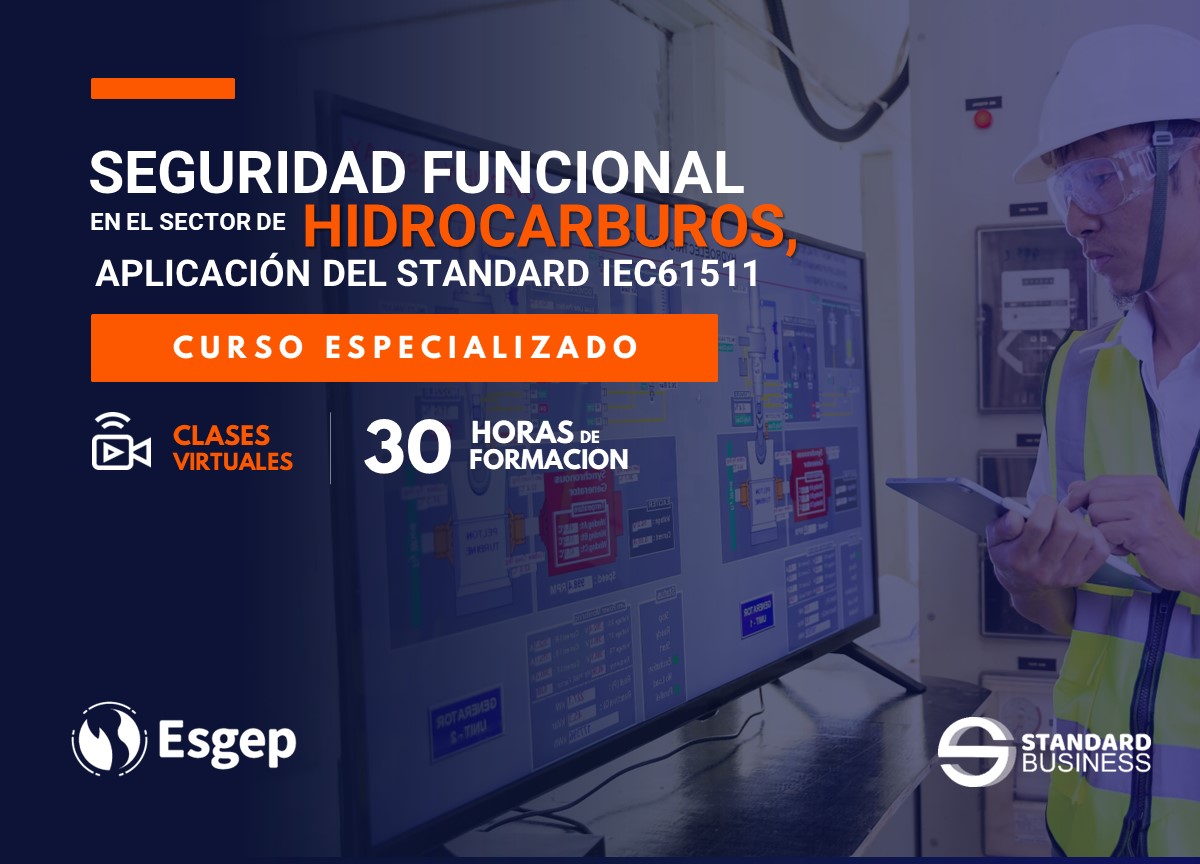 SEGURIDAD FUNCIONAL
EN EL SECTOR DE HIDROCARBUROS,
APLICACIÓN DEL STANDARD IEC61511

CURSO ESPECIALIZADO

CLASES VIRTUALES

30 HORAS DE FORMACION

Esgep

STANDARD BUSINESS